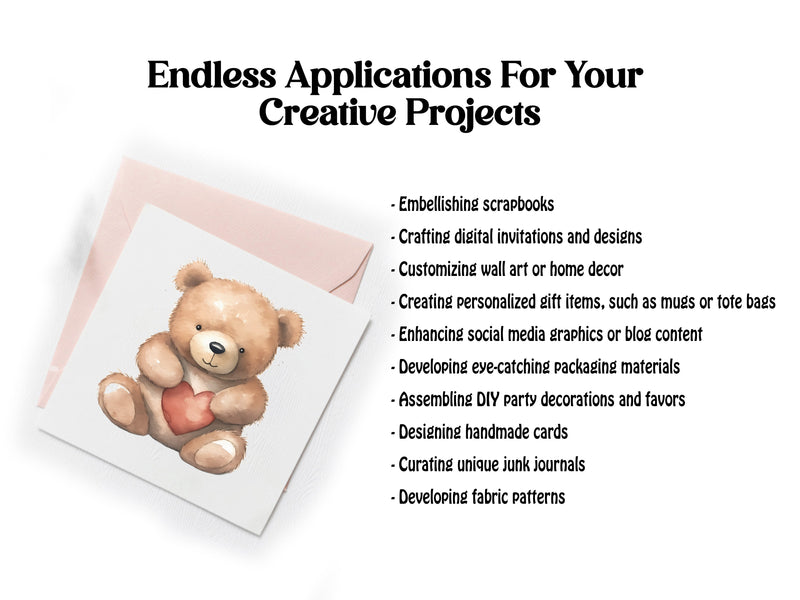 Endless Applications For Your Creative Projects

- Embellishing scrapbooks
- Crafting digital invitations and designs
- Customizing wall art or home decor
- Creating personalized gift items, such as mugs or tote bags
- Enhancing social media graphics or blog content
- Developing eye-catching packaging materials
- Assembling DIY party decorations and favors
- Designing handmade cards
- Curating unique junk journals
- Developing fabric patterns